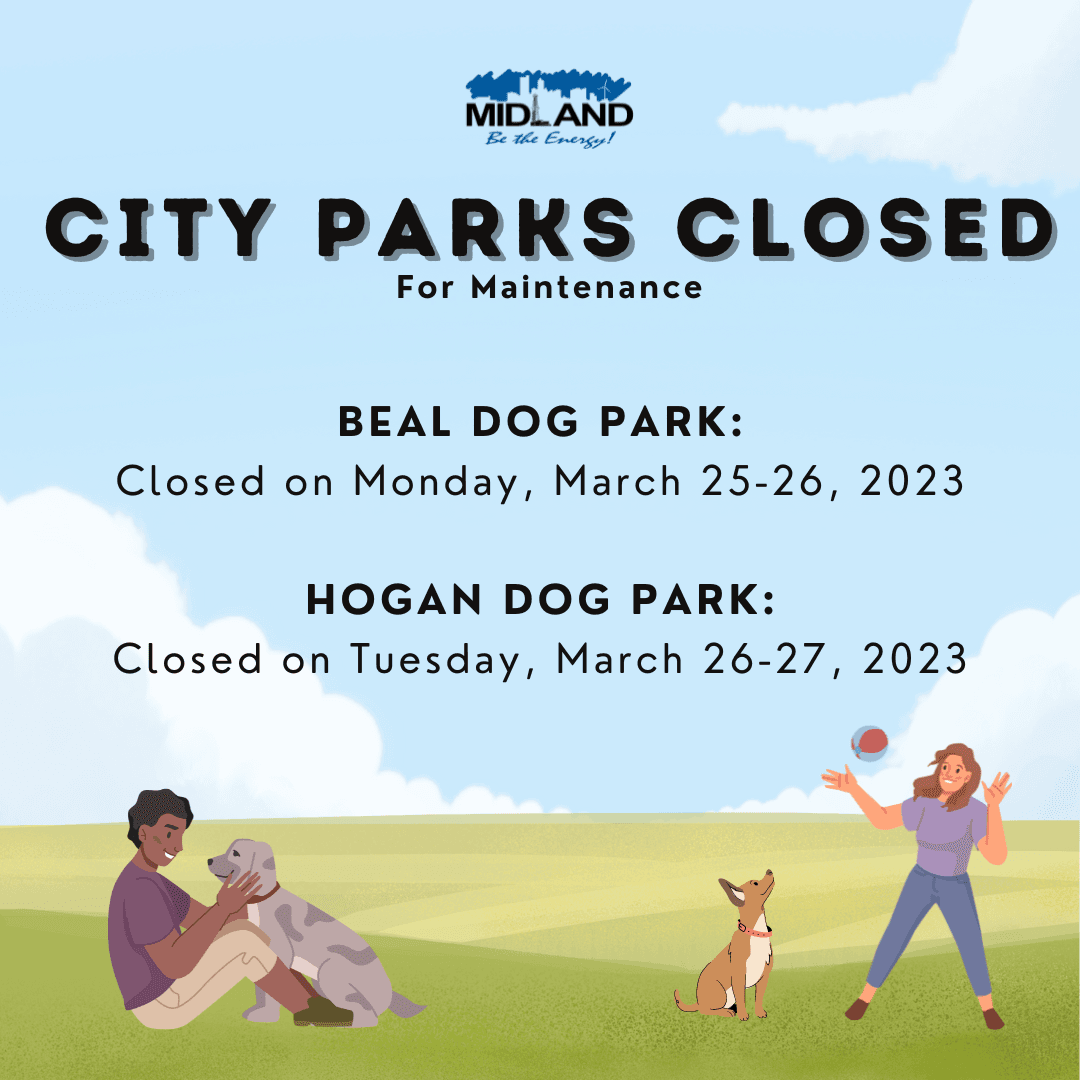 MIDLAND
Be the Energy!

CITY PARKS CLOSED
For Maintenance

BEAL DOG PARK:
Closed on Monday, March 25-26, 2023

HOGAN DOG PARK:
Closed on Tuesday, March 26-27, 2023